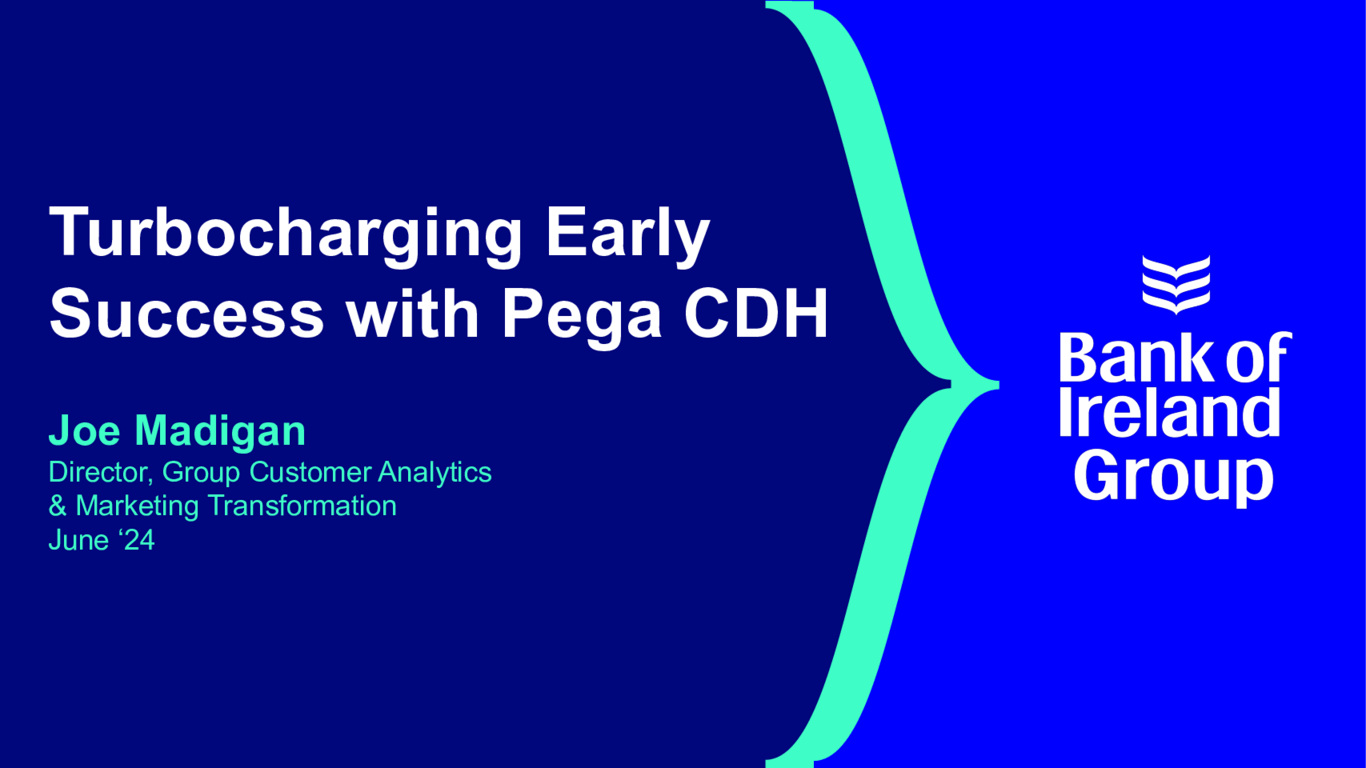 Turbocharging Early Success with Pega CDH

Joe Madigan
Director, Group Customer Analytics & Marketing Transformation
June ‘24

Bank of Ireland Group